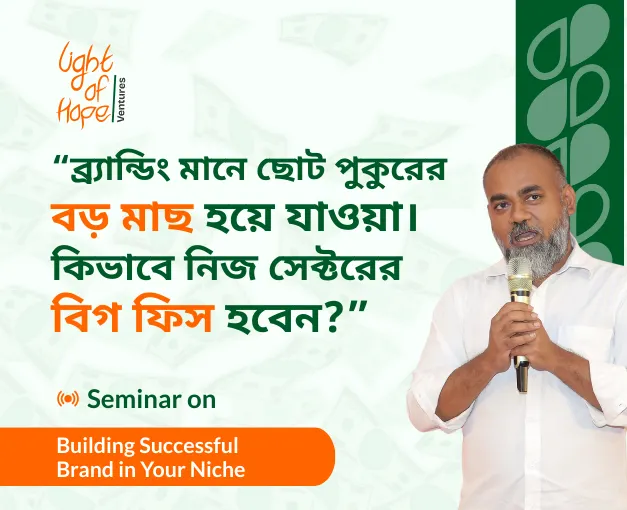 Light of Hope Ventures

“ব্র্যান্ডিং মানে ছোট পুকুরের বড় মাছ হয়ে যাওয়া। কিভাবে নিজ সেক্টরের বিগ ফিস হবেন?”

Seminar on

Building Successful Brand in Your Niche